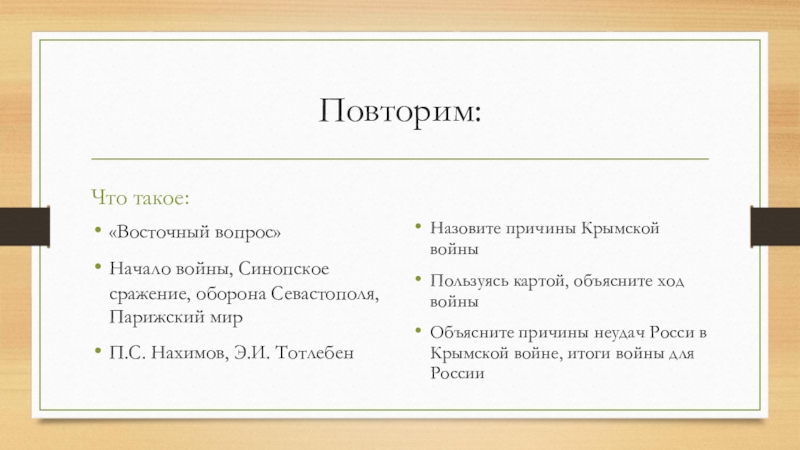 Повторим:

Что такое:

• «Восточный вопрос»

• Начало войны, Синопское сражение, оборона Севастополя, Парижский мир

• П.С. Нахимов, Э.И. Тотлебен

• Назовите причины Крымской войны

• Пользуясь картой, объясните ход войны

• Объясните причины неудач Росси в Крымской войне, итоги войны для России